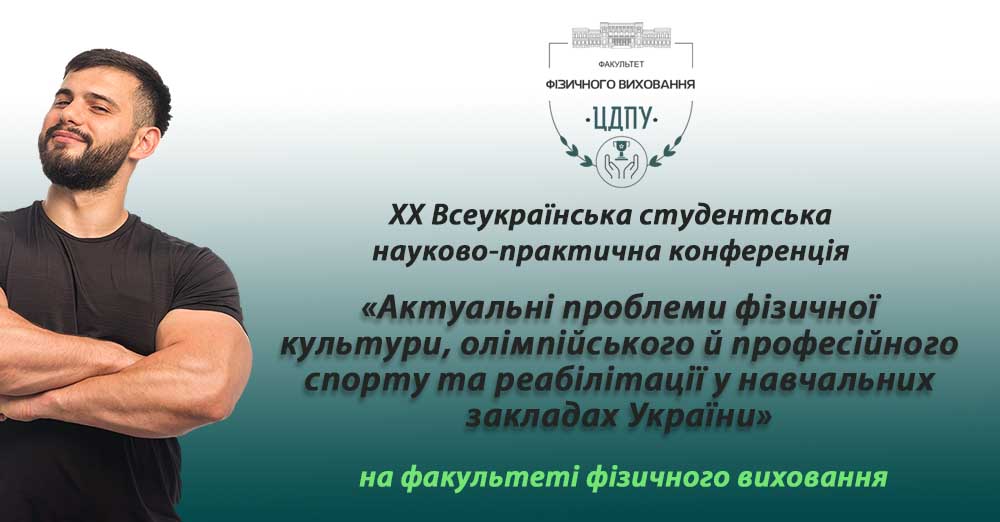 ФАКУЛЬТЕТ
ФІЗИЧНОГО ВИХОВАННЯ
·ЦДПУ·

XX Всеукраїнська студентська науково-практична конференція

«Актуальні проблеми фізичної культури, олімпійського й професійного спорту та реабілітації у навчальних закладах України»

на факультеті фізичного виховання